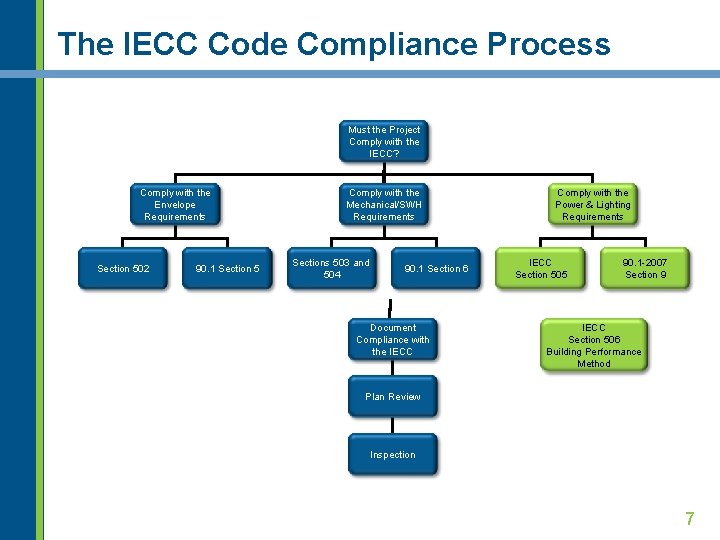 The IECC Code Compliance Process

Must the Project Comply with the IECC?

Comply with the Envelope Requirements

Comply with the Mechanical/SWH Requirements

Comply with the Power & Lighting Requirements

Section 502

90.1 Section 5

Sections 503 and 504

90.1 Section 6

IECC Section 505

90.1-2007 Section 9

Document Compliance with the IECC

IECC Section 506 Building Performance Method

Plan Review

Inspection

7